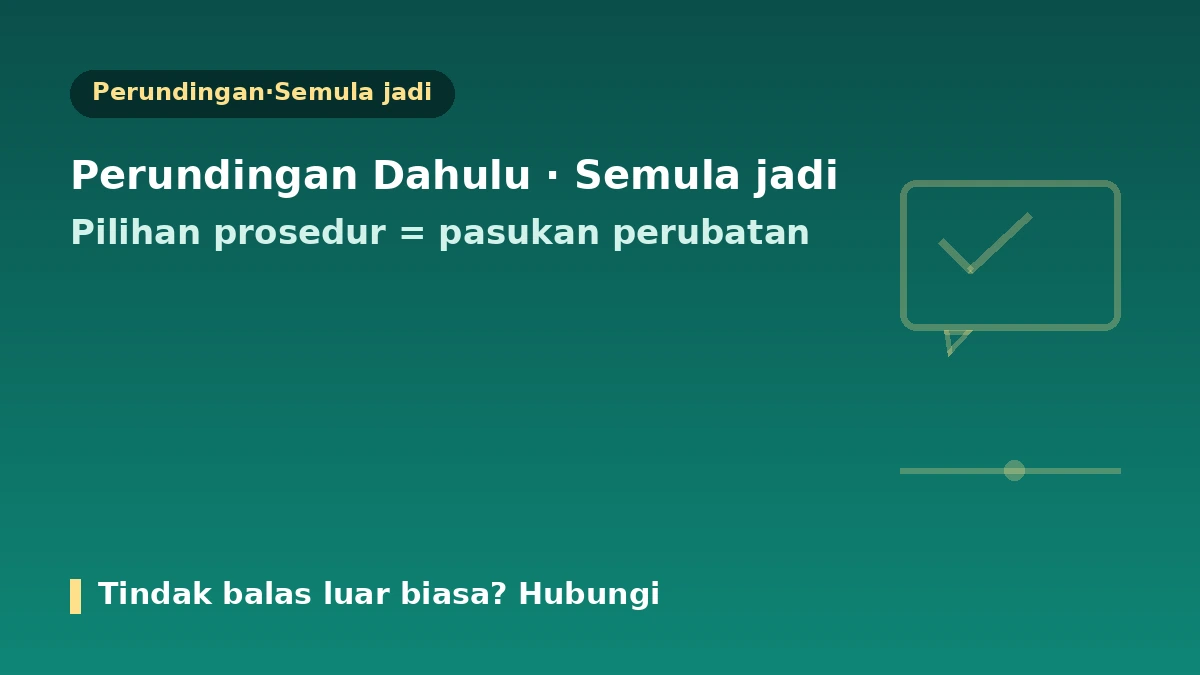 Perundingan·Semula jadi

Perundingan Dahulu · Semula jadi

Pilihan prosedur = pasukan perubatan

Tindak balas luar biasa? Hubungi